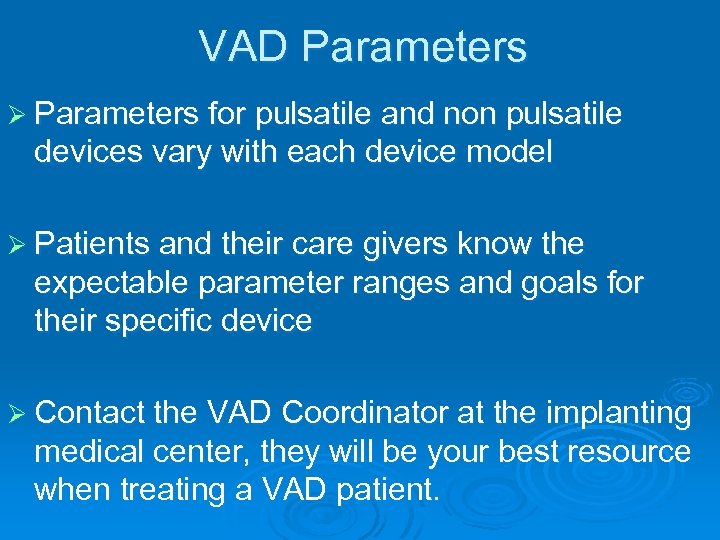 VAD Parameters

➢ Parameters for pulsatile and non pulsatile devices vary with each device model

➢ Patients and their care givers know the expectable parameter ranges and goals for their specific device

➢ Contact the VAD Coordinator at the implanting medical center, they will be your best resource when treating a VAD patient.